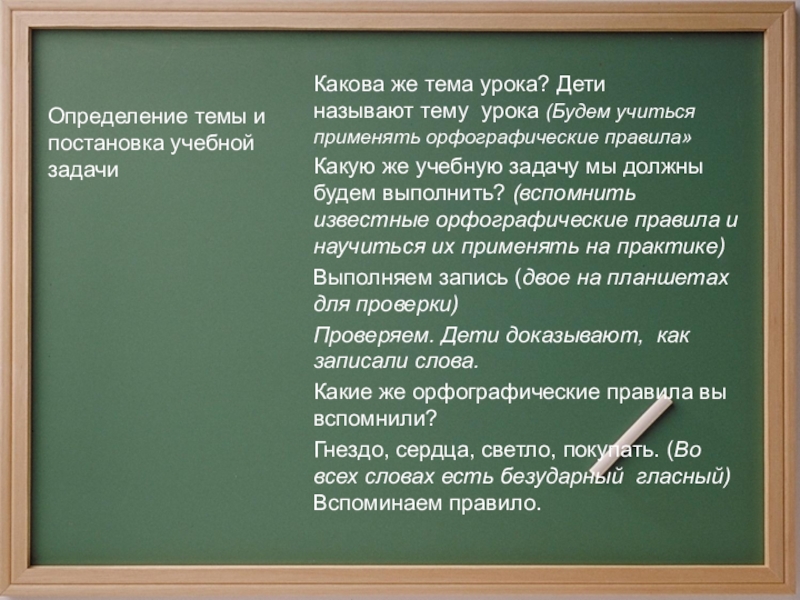 Определение темы и постановка учебной задачи

Какова же тема урока? Дети называют тему урока (Будем учиться применять орфографические правила»

Какую же учебную задачу мы должны будем выполнить? (вспомнить известные орфографические правила и научиться их применять на практике)

Выполняем запись (двое на планшетах для проверки)

Проверяем. Дети доказывают, как записали слова.

Какие же орфографические правила вы вспомнили?

Гнездо, сердца, светло, покупать. (Во всех словах есть безударный гласный) Вспоминаем правило.